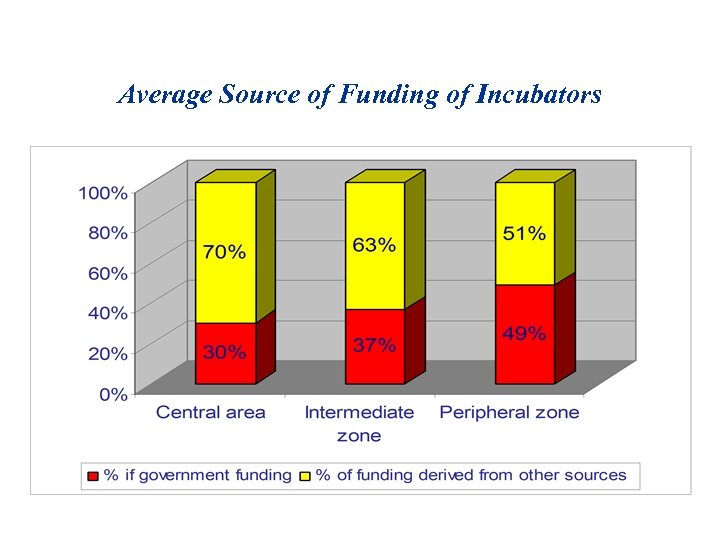 Average Source of Funding of Incubators

100%
80%
60%
40%
20%
0%

70%
30%
63%
37%
51%
49%

Central area
Intermediate zone
Peripheral zone

% if government funding
% of funding derived from other sources